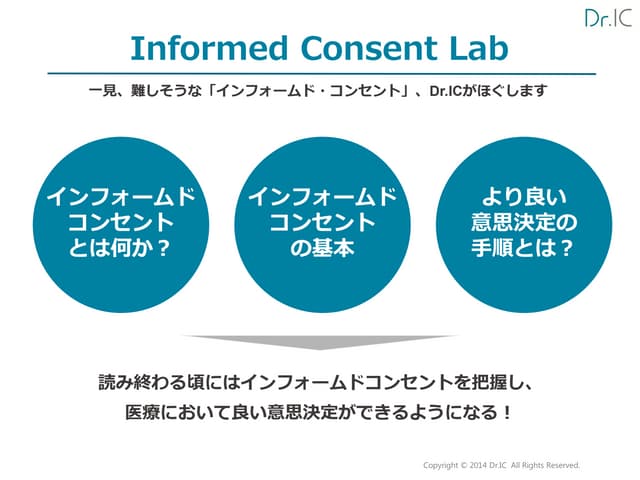 Dr.IC

Informed Consent Lab

一見、難しそうな「インフォームド・コンセント」、Dr.ICがほぐします

インフォームド
コンセント
とは何か？

インフォームド
コンセント
の基本

より良い
意思決定の
手順とは？

読み終わる頃にはインフォームドコンセントを把握し、
医療において良い意思決定ができるようになる！

Copyright © 2014 Dr.IC All Rights Reserved.